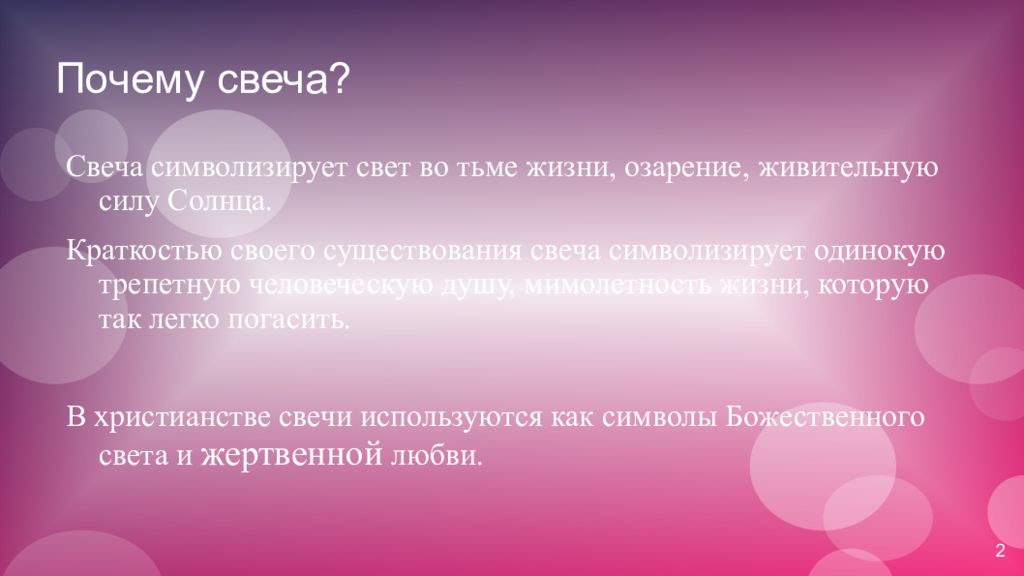 Почему свеча?

Свеча символизирует свет во тьме жизни, озарение, живительную силу Солнца.

Краткостью своего существования свеча символизирует одинокую трепетную человеческую душу, мимолетность жизни, которую так легко погасить.

В христианстве свечи используются как символы Божественного света и жертвенной любви.

2